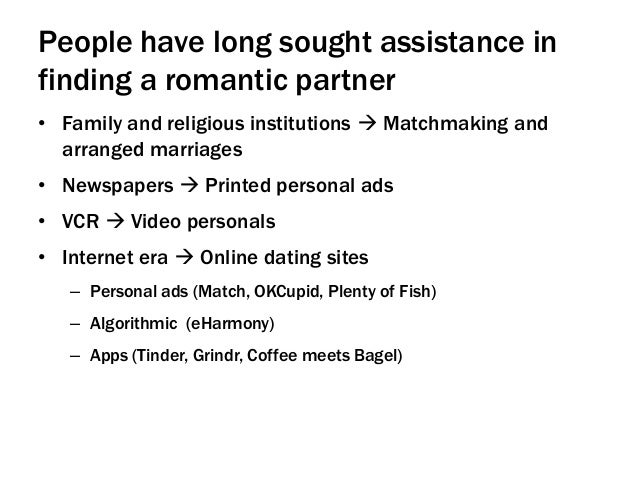 People have long sought assistance in finding a romantic partner

• Family and religious institutions → Matchmaking and arranged marriages
• Newspapers → Printed personal ads
• VCR → Video personals
• Internet era → Online dating sites
– Personal ads (Match, OKCupid, Plenty of Fish)
– Algorithmic (eHarmony)
– Apps (Tinder, Grindr, Coffee meets Bagel)